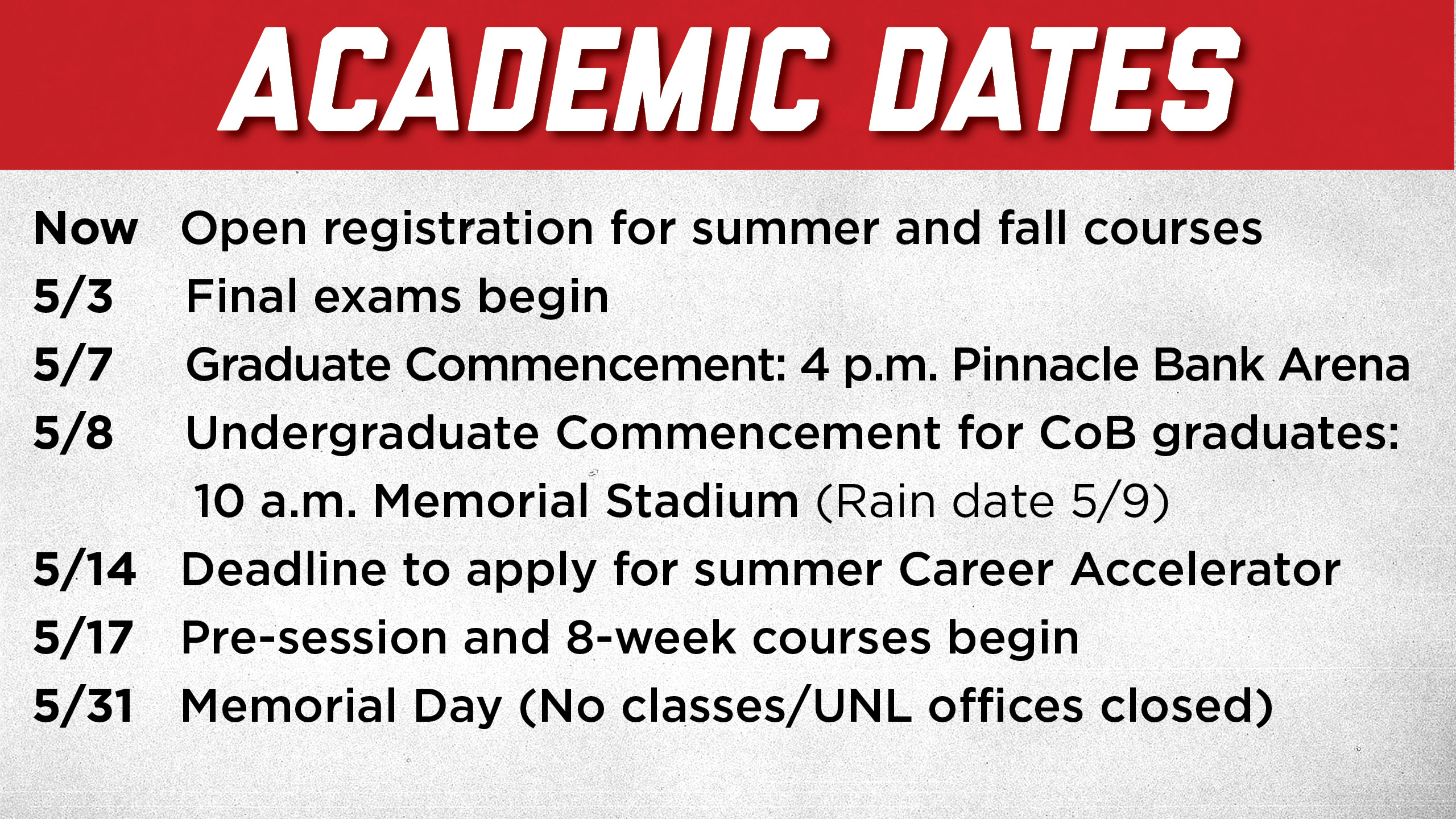 ACADEMIC DATES

Now Open registration for summer and fall courses
5/3 Final exams begin
5/7 Graduate Commencement: 4 p.m. Pinnacle Bank Arena
5/8 Undergraduate Commencement for CoB graduates: 10 a.m. Memorial Stadium (Rain date 5/9)
5/14 Deadline to apply for summer Career Accelerator
5/17 Pre-session and 8-week courses begin
5/31 Memorial Day (No classes/UNL offices closed)